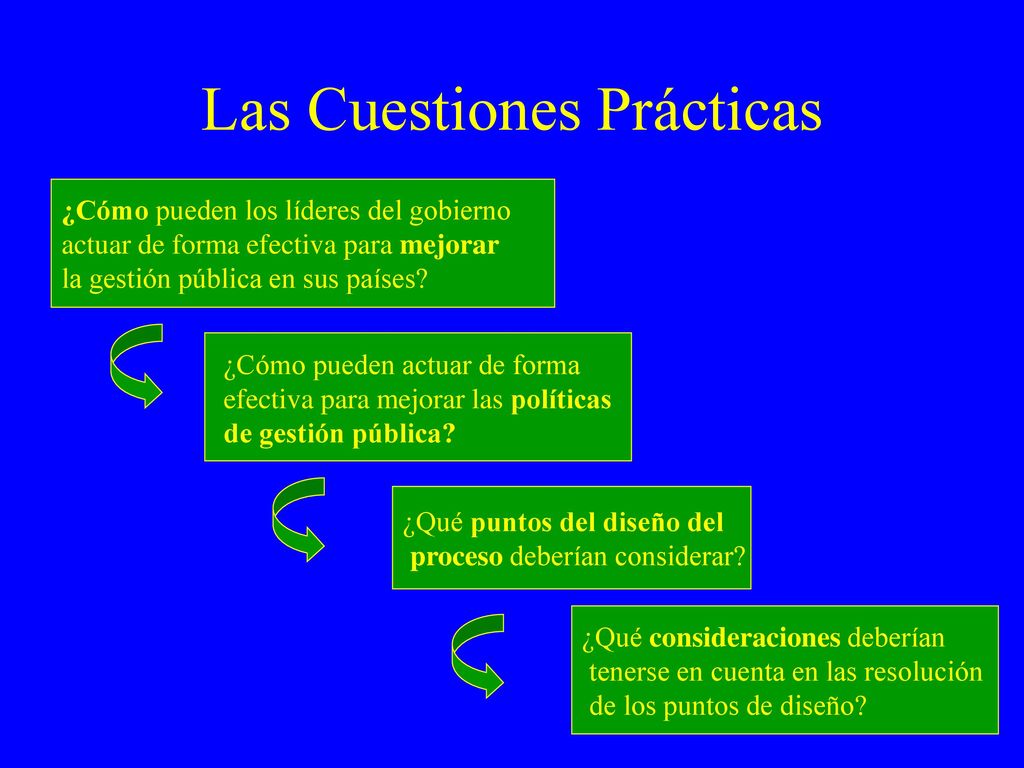 Las Cuestiones Prácticas

¿Cómo pueden los líderes del gobierno actuar de forma efectiva para mejorar la gestión pública en sus países?

¿Cómo pueden actuar de forma efectiva para mejorar las políticas de gestión pública?

¿Qué puntos del diseño del proceso deberían considerar?

¿Qué consideraciones deberían tenerse en cuenta en las resolución de los puntos de diseño?